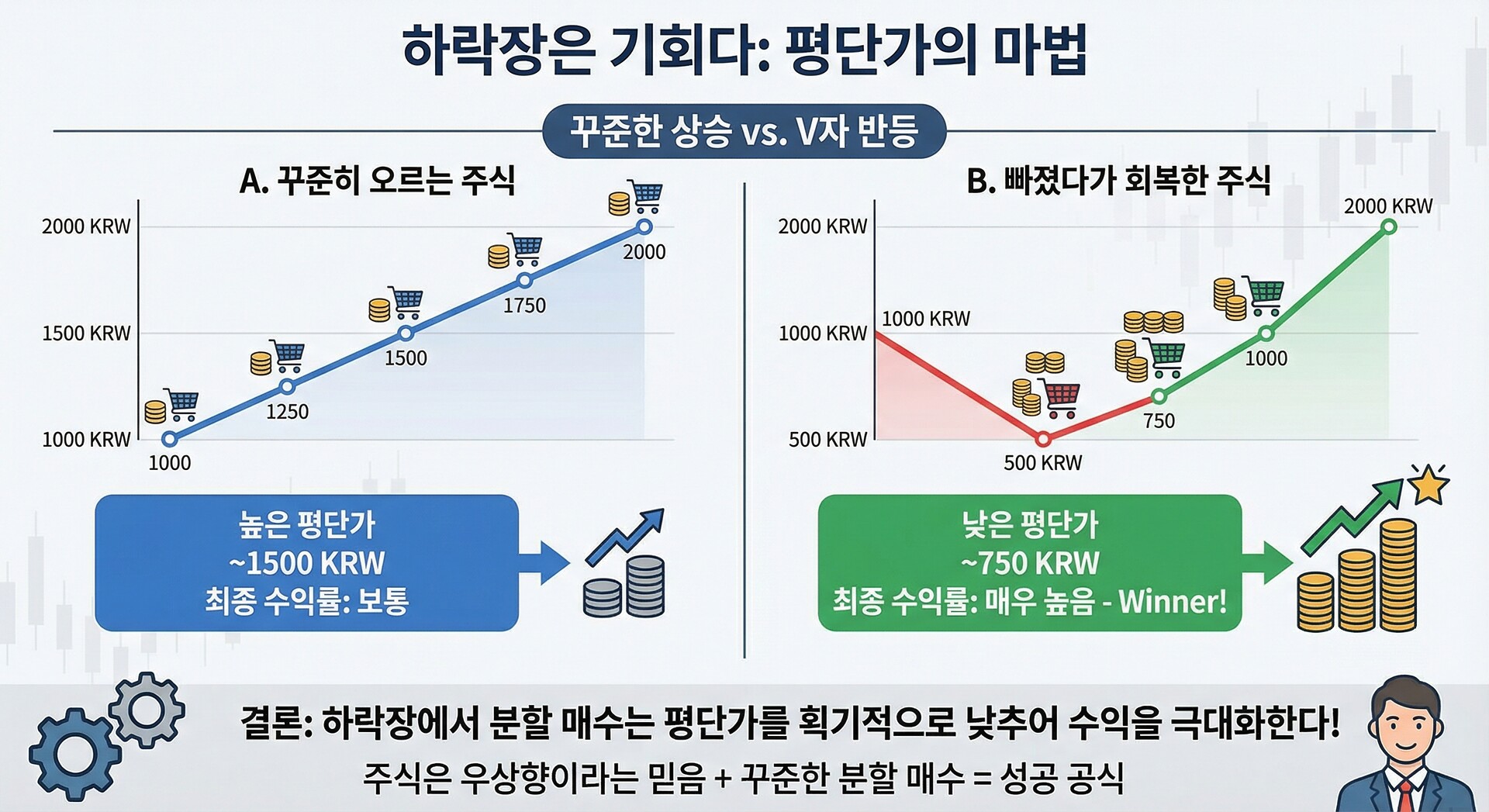 하락장은 기회다: 평단가의 마법

꾸준한 상승 vs. V자 반등

A. 꾸준히 오르는 주식

2000 KRW
1500 KRW
1000 KRW

1000
1250
1500
1750
2000

높은 평단가
~1500 KRW
최종 수익률: 보통

B. 빠졌다가 회복한 주식

2000 KRW
1000 KRW
500 KRW

1000 KRW
500 KRW
750
1000
2000 KRW

낮은 평단가
~750 KRW
최종 수익률: 매우 높음 - Winner!

결론: 하락장에서 분할 매수는 평단가를 획기적으로 낮추어 수익을 극대화한다!
주식은 우상향이라는 믿음 + 꾸준한 분할 매수 = 성공 공식